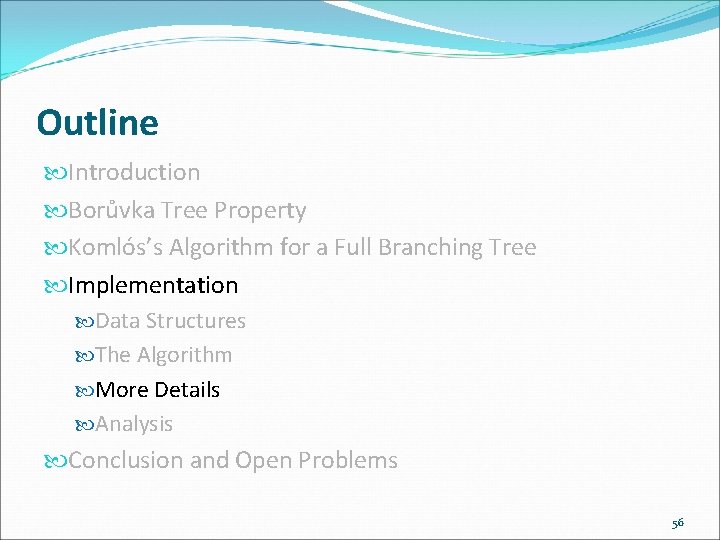 Outline

Introduction

Borůvka Tree Property

Komlós's Algorithm for a Full Branching Tree

Implementation

Data Structures

The Algorithm

More Details

Analysis

Conclusion and Open Problems

56